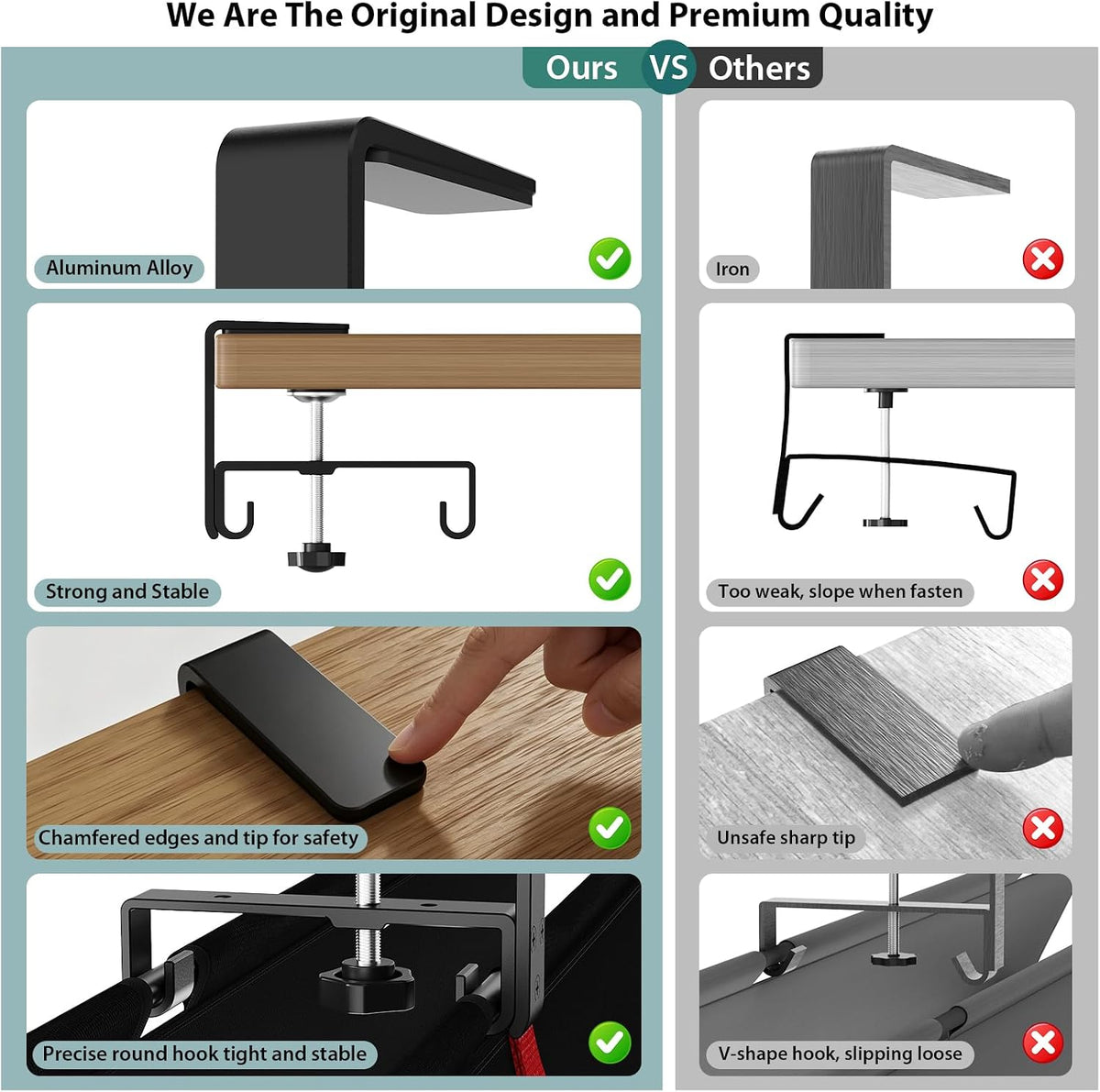 We Are The Original Design and Premium Quality

Ours VS Others

Aluminum Alloy

Strong and Stable

Chamfered edges and tip for safety

Precise round hook tight and stable

Iron

Too weak, slope when fasten

Unsafe sharp tip

V-shape hook, slipping loose